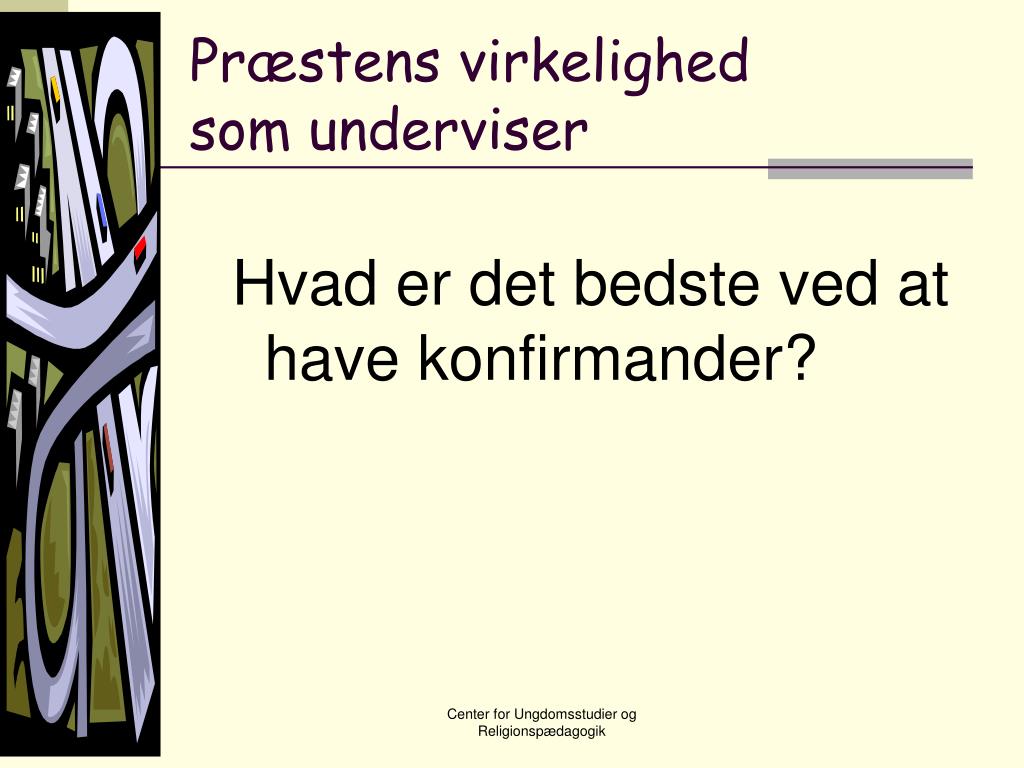 Præstens virkelighed som underviser

Hvad er det bedste ved at have konfirmander?

Center for Ungdomsstudier og Religionspædagogik